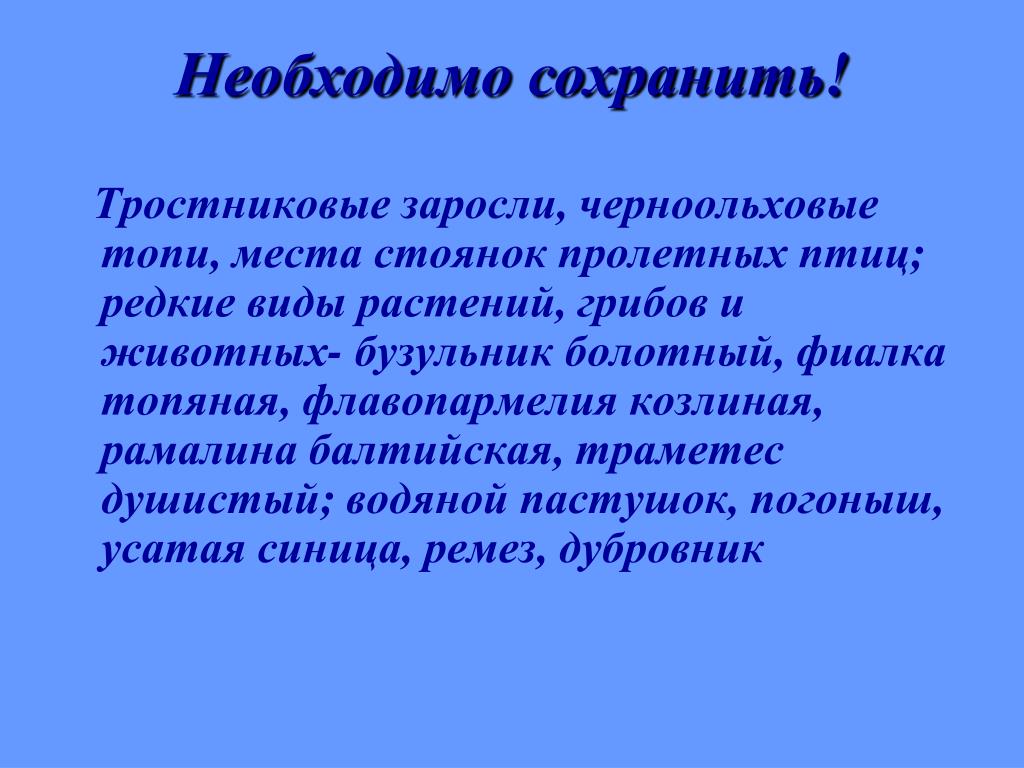 Необходимо сохранить!

Тростниковые заросли, черноольховые топи, места стоянок пролетных птиц; редкие виды растений, грибов и животных- бузульник болотный, фиалка топяная, флавопармелия козлиная, рамалина балтийская, траметес душистый; водяной пастушок, погоныш, усатая синица, ремез, дубровник